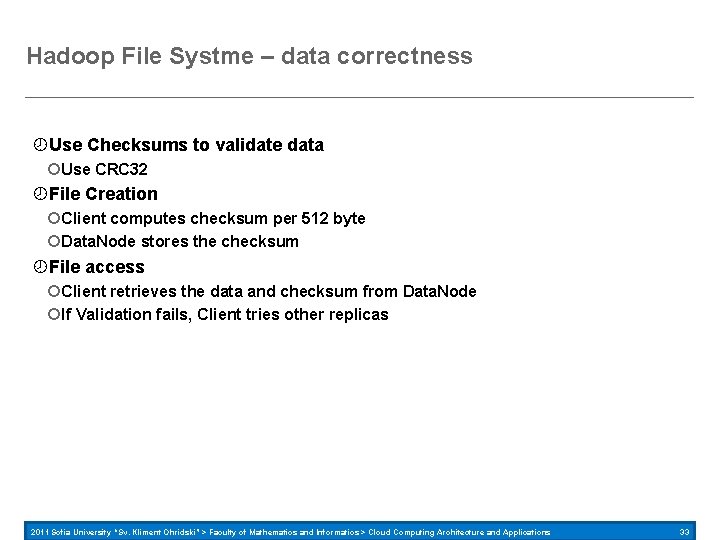 Hadoop File Systme – data correctness

Use Checksums to validate data
Use CRC32
File Creation
Client computes checksum per 512 byte
DataNode stores the checksum
File access
Client retrieves the data and checksum from DataNode
If Validation fails, Client tries other replicas

2011 Sofia University "Sv. Kliment Ohridski" > Faculty of Mathematics and Informatics > Cloud Computing Architecture and Applications 33